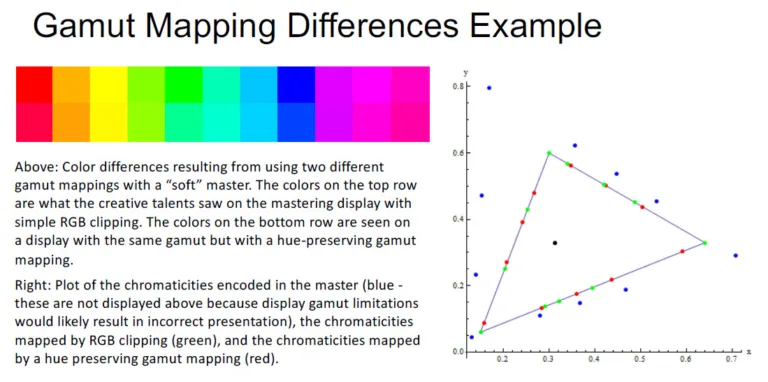 Gamut Mapping Differences Example

Above: Color differences resulting from using two different gamut mappings with a "soft" master. The colors on the top row are what the creative talents saw on the mastering display with simple RGB clipping. The colors on the bottom row are seen on a display with the same gamut but with a hue-preserving gamut mapping.

Right: Plot of the chromaticities encoded in the master (blue - these are not displayed above because display gamut limitations would likely result in incorrect presentation), the chromaticities mapped by RGB clipping (green), and the chromaticities mapped by a hue preserving gamut mapping (red).

y
0.8
0.6
0.4
0.2
0.0
0.2
0.3
0.4
0.5
0.6
0.7
x